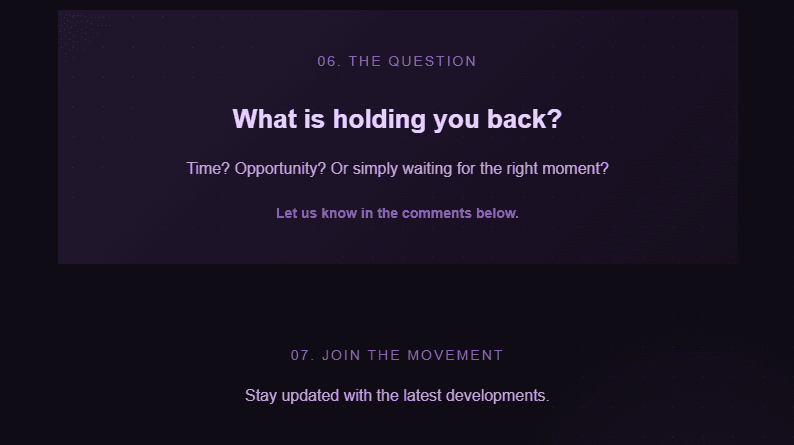 06. THE QUESTION

What is holding you back?

Time? Opportunity? Or simply waiting for the right moment?

Let us know in the comments below.

07. JOIN THE MOVEMENT

Stay updated with the latest developments.